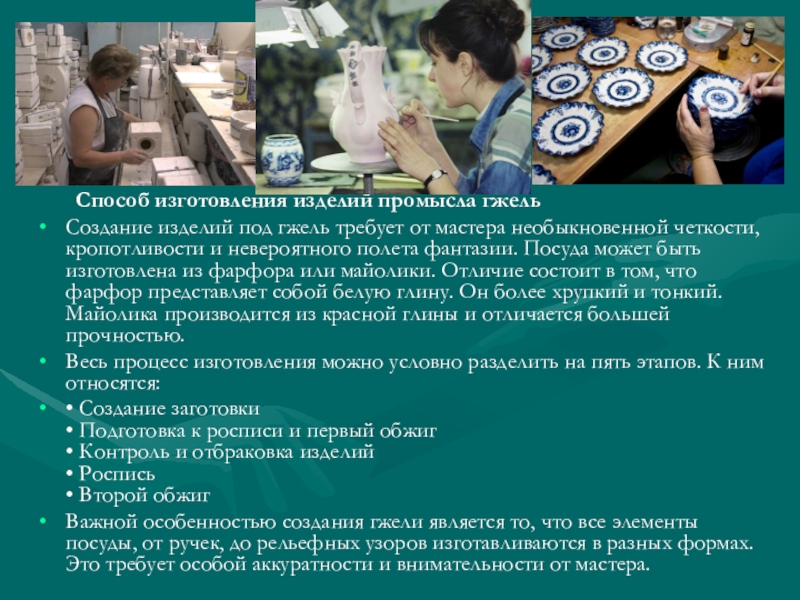 Способ изготовления изделий промысла гжель

• Создание изделий под гжель требует от мастера необыкновенной четкости, кропотливости и невероятного полета фантазии. Посуда может быть изготовлена из фарфора или майолики. Отличие состоит в том, что фарфор представляет собой белую глину. Он более хрупкий и тонкий. Майолика производится из красной глины и отличается большей прочностью.

• Весь процесс изготовления можно условно разделить на пять этапов. К ним относятся:

• • Создание заготовки
• Подготовка к росписи и первый обжиг
• Контроль и отбраковка изделий
• Роспись
• Второй обжиг

• Важной особенностью создания гжели является то, что все элементы посуды, от ручек, до рельефных узоров изготавливаются в разных формах. Это требует особой аккуратности и внимательности от мастера.